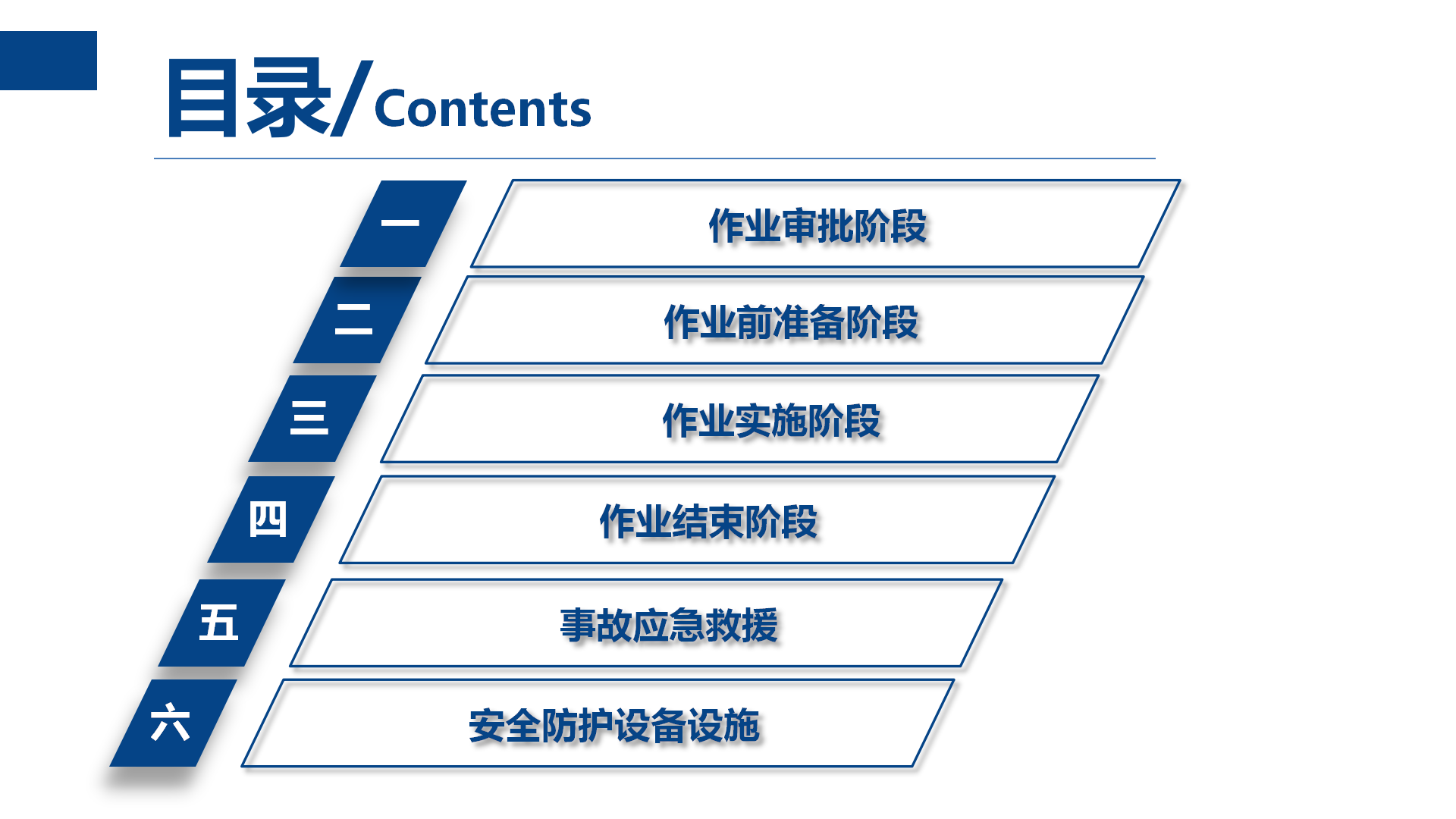 目录/Contents

一 作业审批阶段

二 作业前准备阶段

三 作业实施阶段

四 作业结束阶段

五 事故应急救援

六 安全防护设备设施